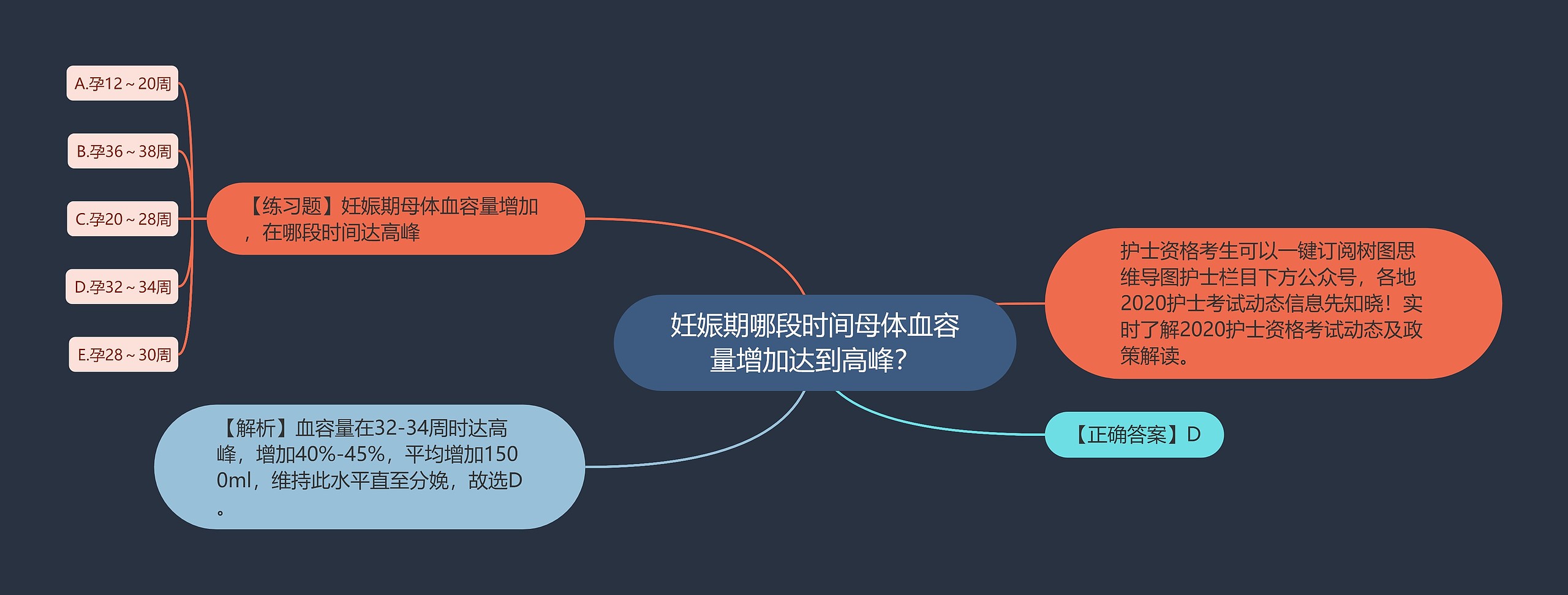 妊娠期哪段时间母体血容量增加达到高峰?

【练习题】妊娠期母体血容量增加，在哪段时间达高峰

A.孕12～20周

B.孕36～38周

C.孕20～28周

D.孕32～34周

E.孕28～30周

【解析】血容量在32-34周时达高峰，增加40%-45%，平均增加1500ml，维持此水平直至分娩，故选D。

护士资格考生可以一键订阅树图思维导图护士栏目下方公众号，各地2020护士考试动态信息先知晓！实时了解2020护士资格考试动态及政策解读。

【正确答案】D